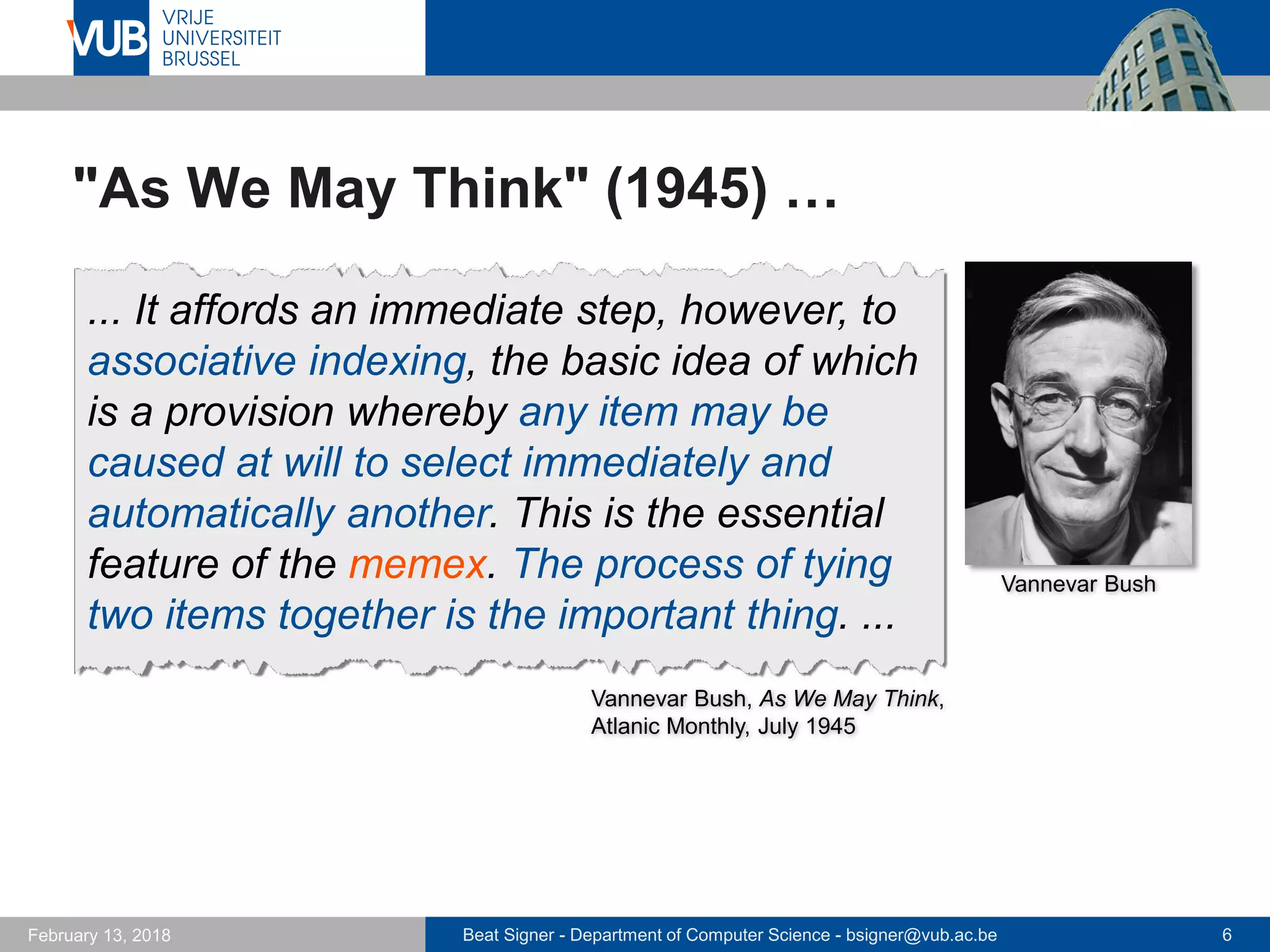 VUB VRIJE UNIVERSITEIT BRUSSEL

"As We May Think" (1945) …

... It affords an immediate step, however, to associative indexing, the basic idea of which is a provision whereby any item may be caused at will to select immediately and automatically another. This is the essential feature of the memex. The process of tying two items together is the important thing. ...

Vannevar Bush

Vannevar Bush, As We May Think, Atlanic Monthly, July 1945

February 13, 2018

Beat Signer - Department of Computer Science - bsigner@vub.ac.be

6